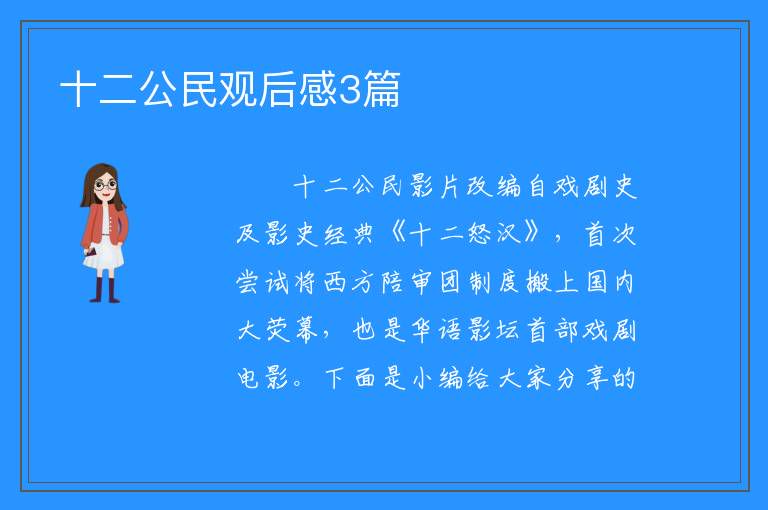 十二公民观后感3篇

十二公民影片改编自戏剧史及影史经典《十二怒汉》，首次尝试将西方陪审团制度搬上国内大荧幕，也是华语影坛首部戏剧电影。下面是小编给大家分享的